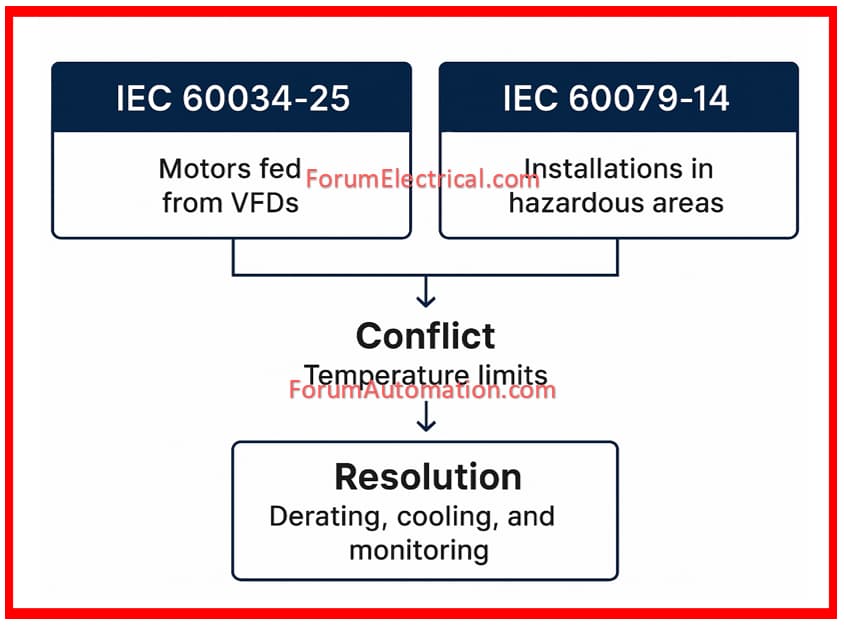 IEC 60034-25

Motors fed from VFDs

IEC 60079-14

Installations in hazardous areas

ForumElectrical.com

Conflict

Temperature limits

ForumAutomation.com

Resolution

Derating, cooling, and monitoring